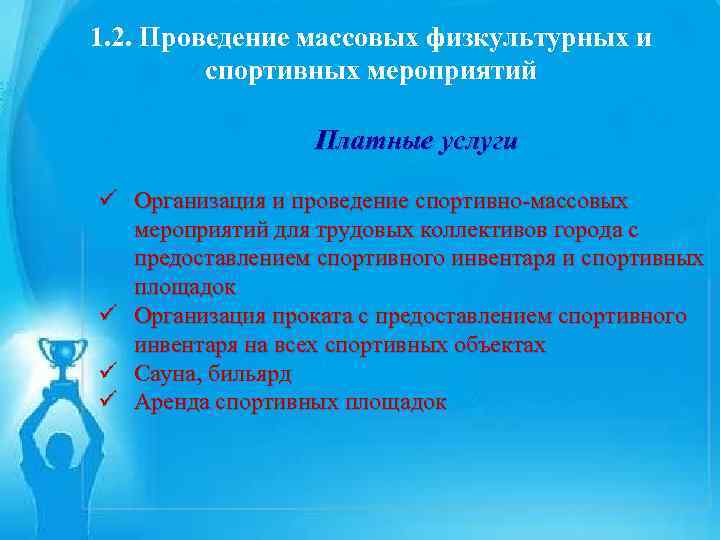 1.2. Проведение массовых физкультурных и спортивных мероприятий

Платные услуги

✓ Организация и проведение спортивно-массовых мероприятий для трудовых коллективов города с предоставлением спортивного инвентаря и спортивных площадок
✓ Организация проката с предоставлением спортивного инвентаря на всех спортивных объектах
✓ Сауна, бильярд
✓ Аренда спортивных площадок